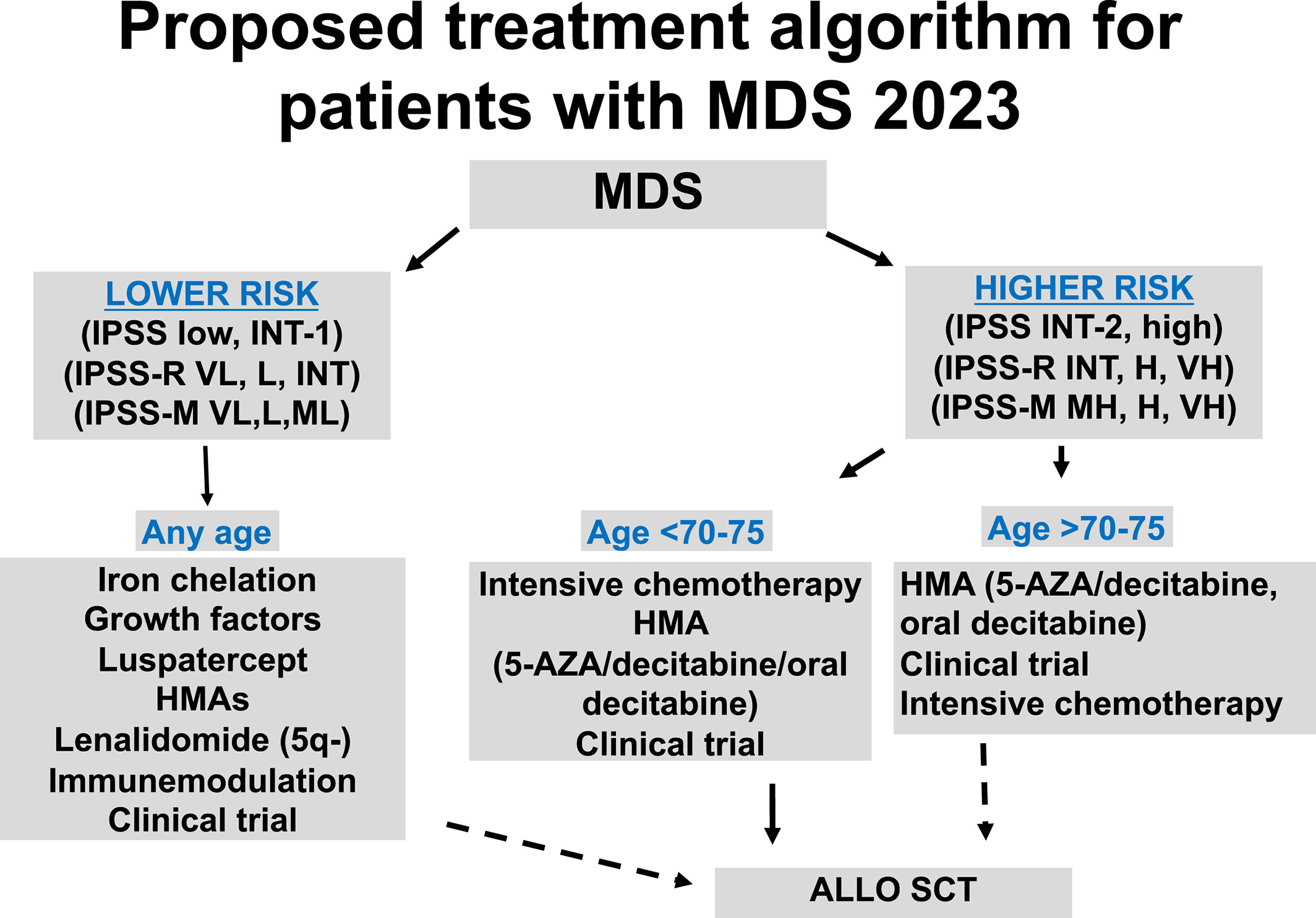 Proposed treatment algorithm for patients with MDS 2023

MDS

LOWER RISK
(IPSS low, INT-1)
(IPSS-R VL, L, INT)
(IPSS-M VL,L,ML)

HIGHER RISK
(IPSS INT-2, high)
(IPSS-R INT, H, VH)
(IPSS-M MH, H, VH)

Any age

Iron chelation
Growth factors
Luspatercept
HMAs
Lenalidomide (5q-)
Immunemodulation
Clinical trial

Age <70-75

Intensive chemotherapy
HMA
(5-AZA/decitabine/oral decitabine)
Clinical trial

Age >70-75

HMA (5-AZA/decitabine, oral decitabine)
Clinical trial
Intensive chemotherapy

ALLO SCT